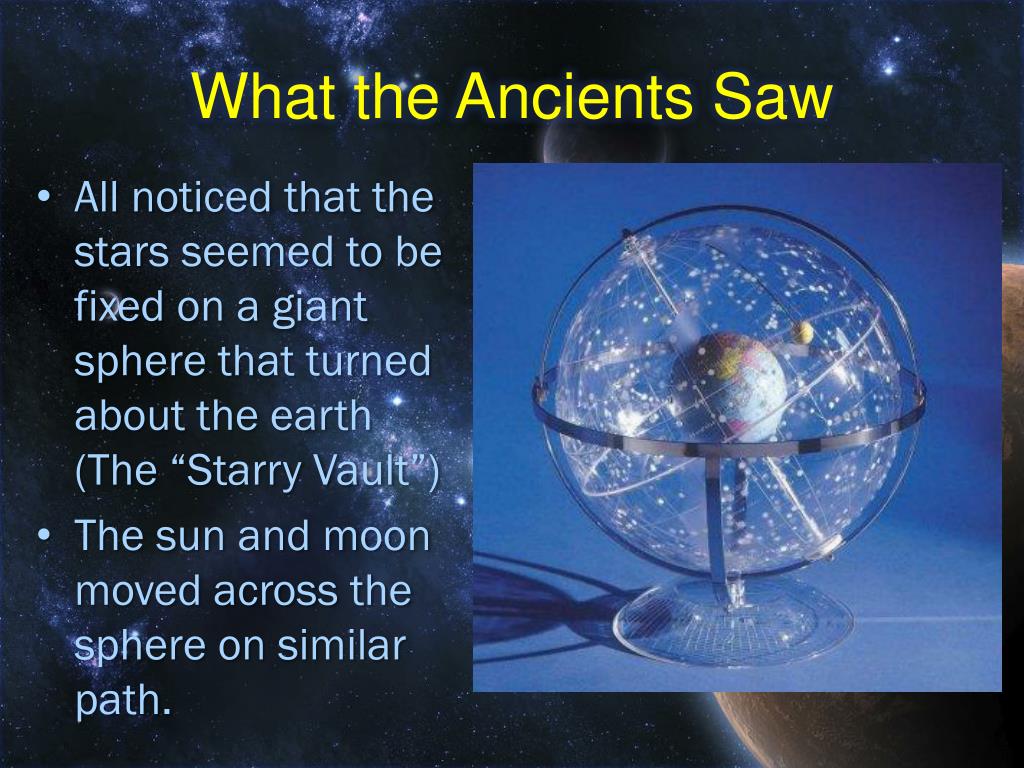 What the Ancients Saw

• All noticed that the stars seemed to be fixed on a giant sphere that turned about the earth (The “Starry Vault”)

• The sun and moon moved across the sphere on similar path.